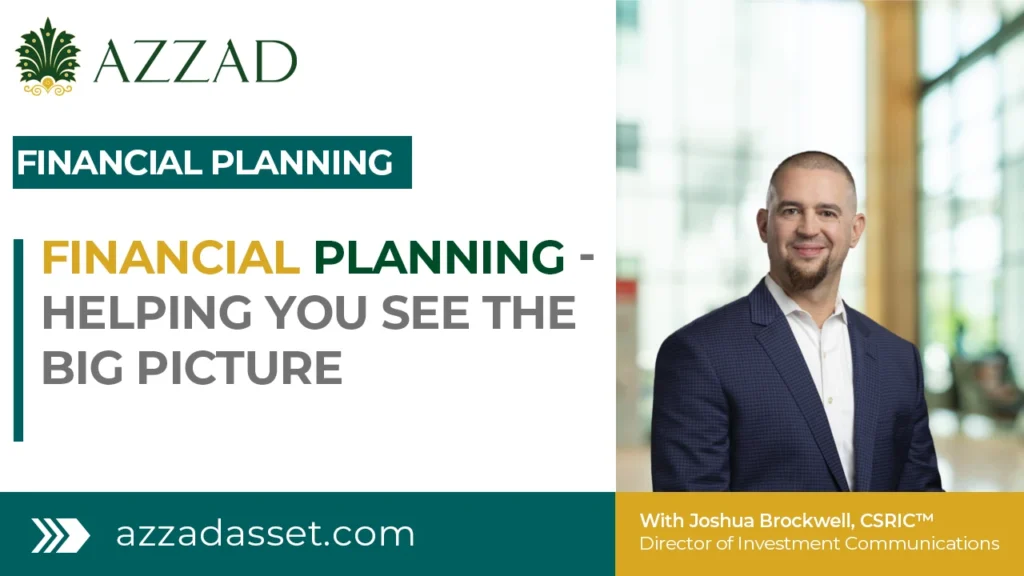 AZZAD

FINANCIAL PLANNING

FINANCIAL PLANNING - HELPING YOU SEE THE BIG PICTURE

azzadasset.com

With Joshua Brockwell, CSRIC™
Director of Investment Communications